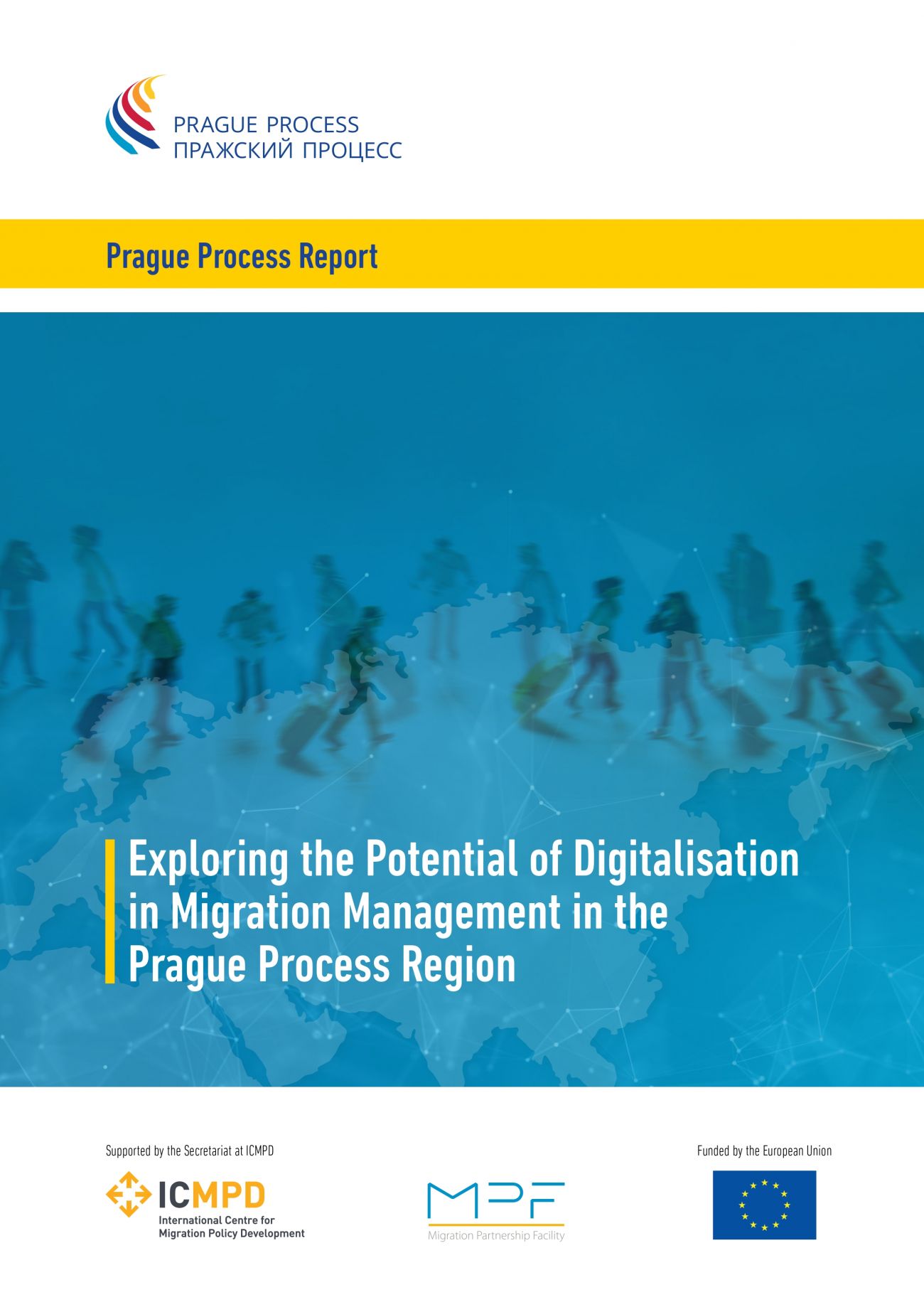 PRAGUE PROCESS
ПРАЖСКИЙ ПРОЦЕСС

Prague Process Report

Exploring the Potential of Digitalisation in Migration Management in the Prague Process Region

Supported by the Secretariat at ICMPD

ICMPD
International Centre for Migration Policy Development

MPF
Migration Partnership Facility

Funded by the European Union